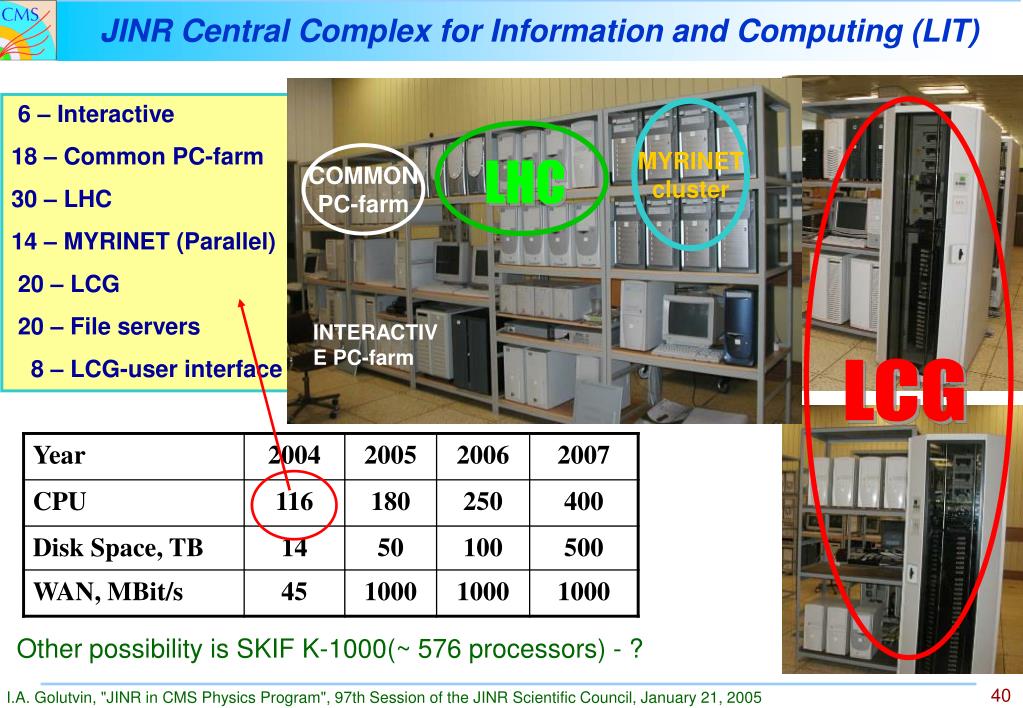 CMS

JINR Central Complex for Information and Computing (LIT)

6 – Interactive
18 – Common PC-farm
30 – LHC
14 – MYRINET (Parallel)
20 – LCG
20 – File servers
8 – LCG-user interface

COMMON PC-farm

LHC

MYRINET cluster

INTERACTIVE PC-farm

LCG

| Year | 2004 | 2005 | 2006 | 2007 |
|---|---|---|---|---|
| CPU | 116 | 180 | 250 | 400 |
| Disk Space, TB | 14 | 50 | 100 | 500 |
| WAN, MBit/s | 45 | 1000 | 1000 | 1000 |

Other possibility is SKIF K-1000(~ 576 processors) - ?

I.A. Golutvin, "JINR in CMS Physics Program", 97th Session of the JINR Scientific Council, January 21, 2005

40